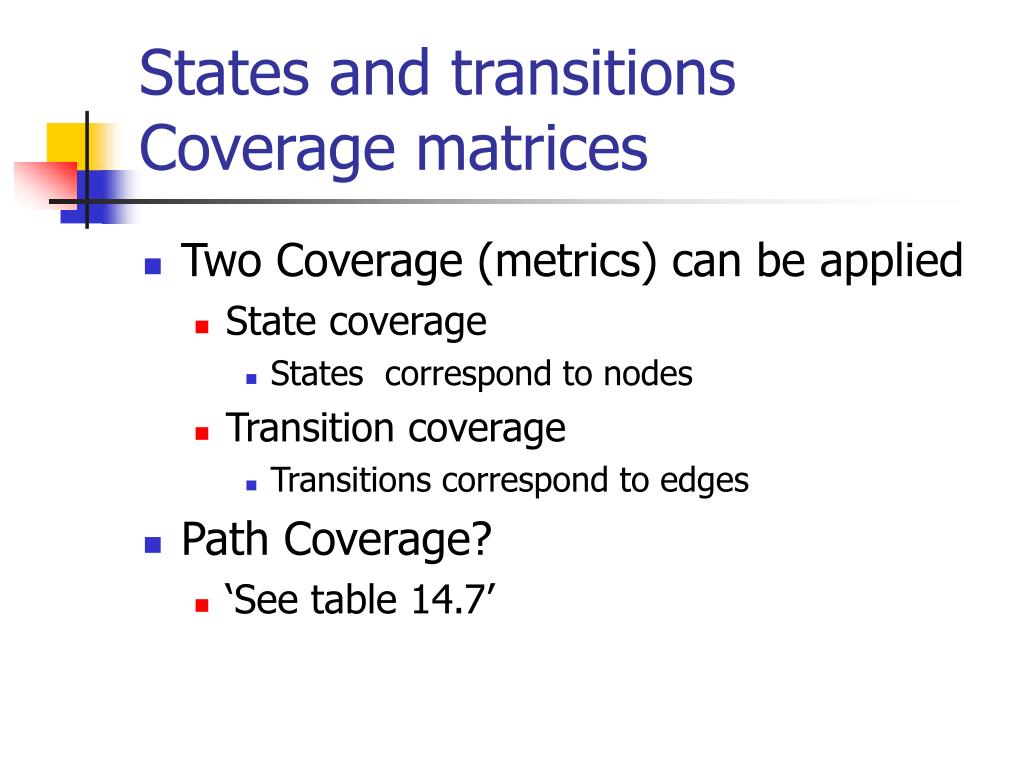 States and transitions Coverage matrices

Two Coverage (metrics) can be applied

State coverage

States  correspond to nodes

Transition coverage

Transitions correspond to edges

Path Coverage?

‘See table 14.7’